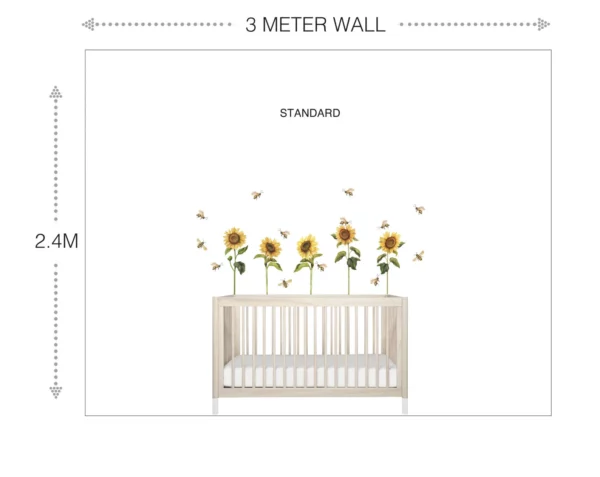 3 METER WALL

2.4M

STANDARD